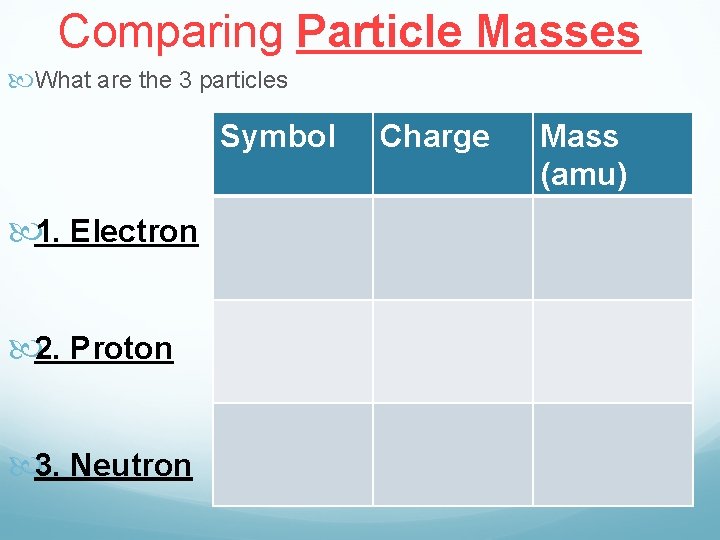 Comparing Particle Masses

What are the 3 particles

| | Symbol | Charge | Mass (amu) |
|---|---|---|---|
| 1. Electron | | | |
| 2. Proton | | | |
| 3. Neutron | | | |